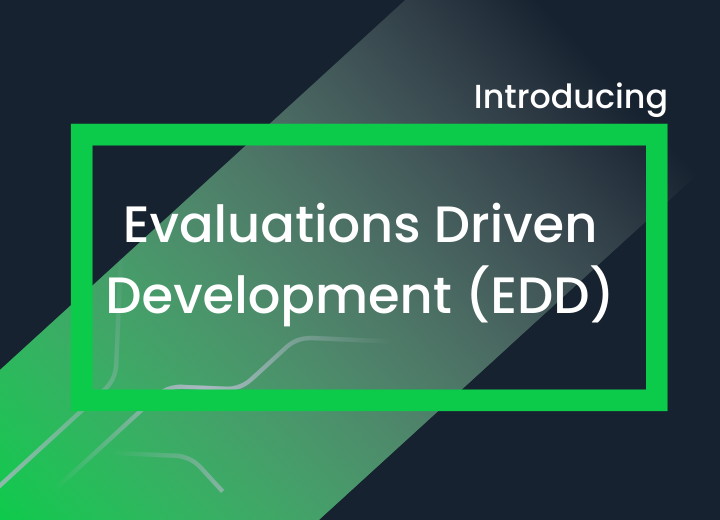 Introducing

Evaluations Driven Development (EDD)